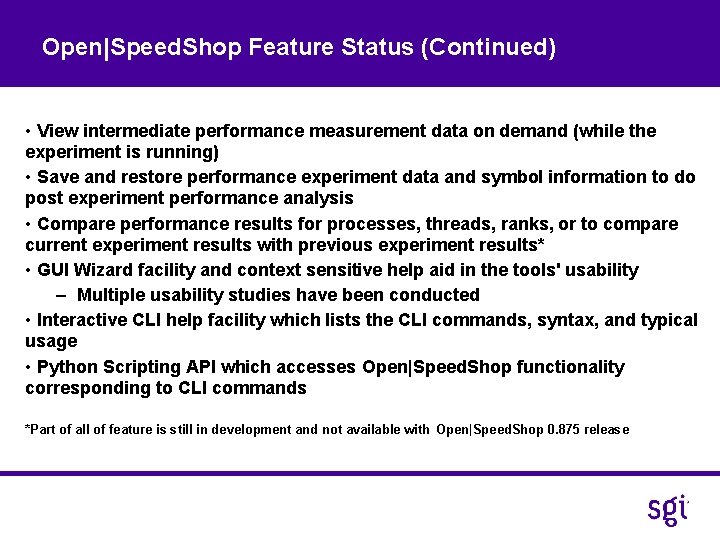 Open|SpeedShop Feature Status (Continued)

• View intermediate performance measurement data on demand (while the experiment is running)

• Save and restore performance experiment data and symbol information to do post experiment performance analysis

• Compare performance results for processes, threads, ranks, or to compare current experiment results with previous experiment results*

• GUI Wizard facility and context sensitive help aid in the tools' usability

– Multiple usability studies have been conducted

• Interactive CLI help facility which lists the CLI commands, syntax, and typical usage

• Python Scripting API which accesses Open|SpeedShop functionality corresponding to CLI commands

*Part of all of feature is still in development and not available with Open|SpeedShop 0.875 release

sgi